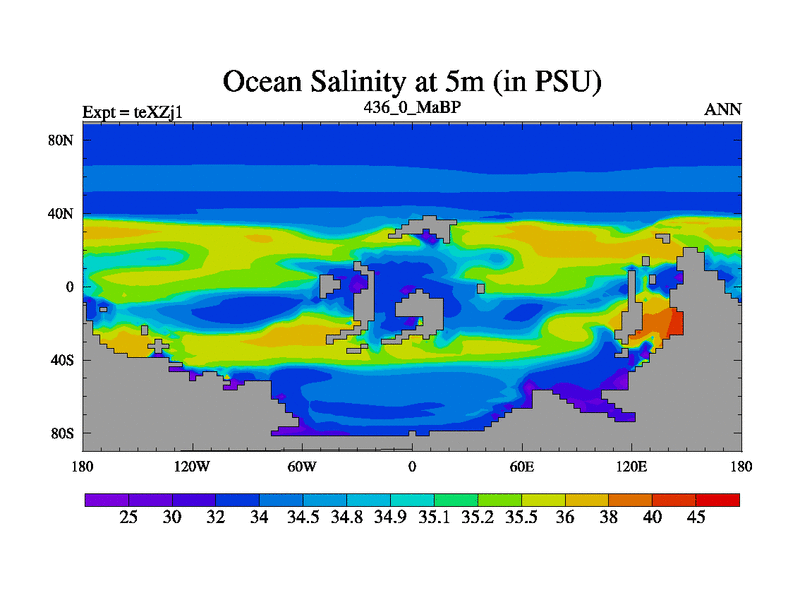 Ocean Salinity at 5m (in PSU)

Expt = teXZj1

436_0_MaBP

ANN

80N
40N
0
40S
80S

180 120W 60W 0 60E 120E 180

25 30 32 34 34.5 34.8 34.9 35.1 35.2 35.5 36 38 40 45